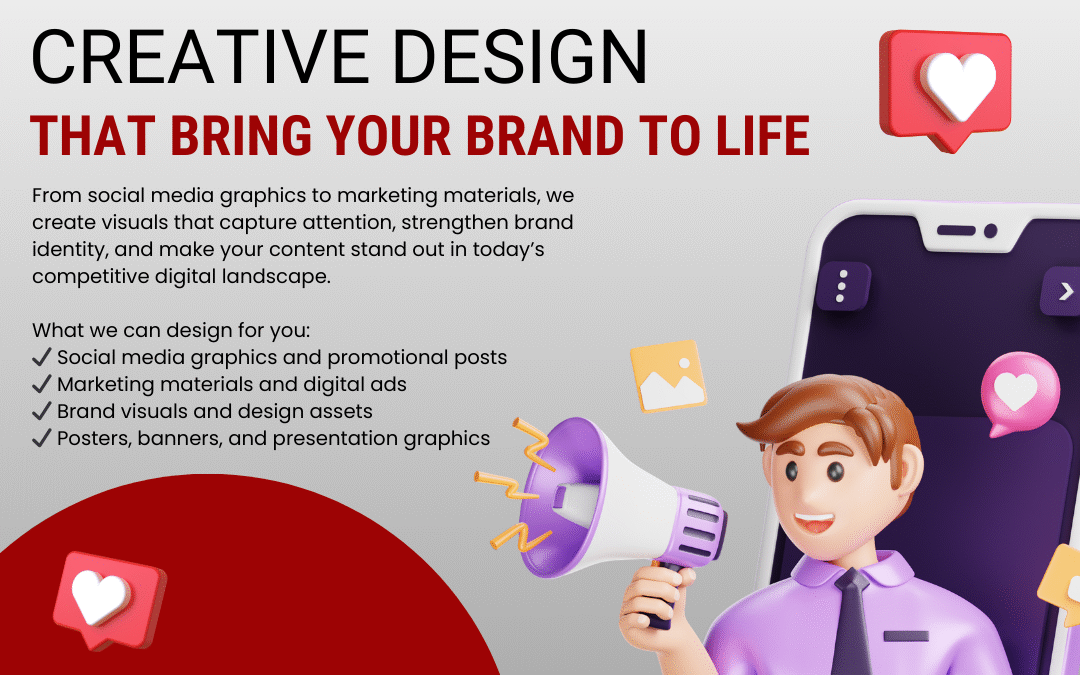 CREATIVE DESIGN
THAT BRING YOUR BRAND TO LIFE

From social media graphics to marketing materials, we create visuals that capture attention, strengthen brand identity, and make your content stand out in today's competitive digital landscape.

What we can design for you:
✓ Social media graphics and promotional posts
✓ Marketing materials and digital ads
✓ Brand visuals and design assets
✓ Posters, banners, and presentation graphics